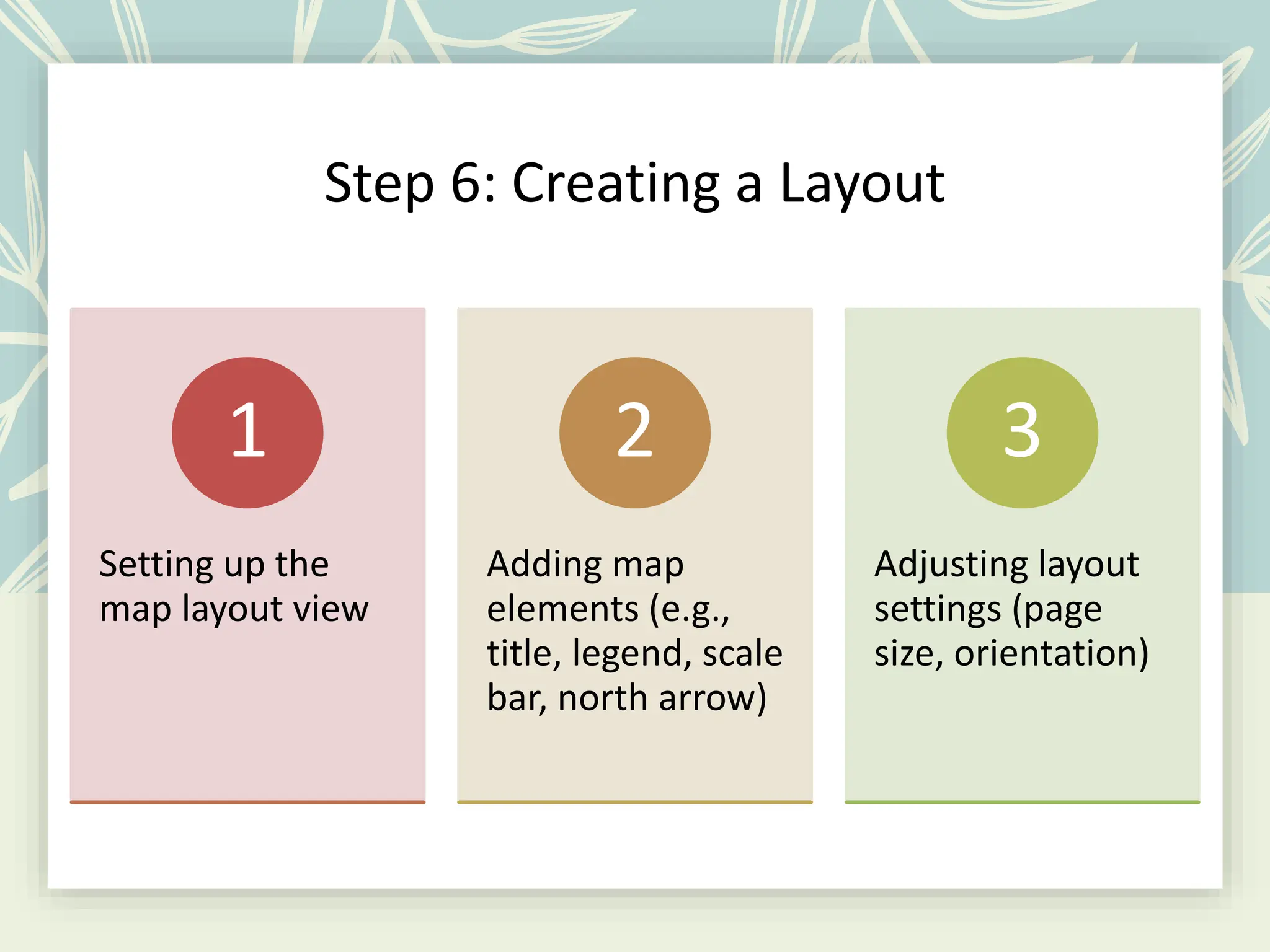 Step 6: Creating a Layout

1

Setting up the map layout view

2

Adding map elements (e.g., title, legend, scale bar, north arrow)

3

Adjusting layout settings (page size, orientation)